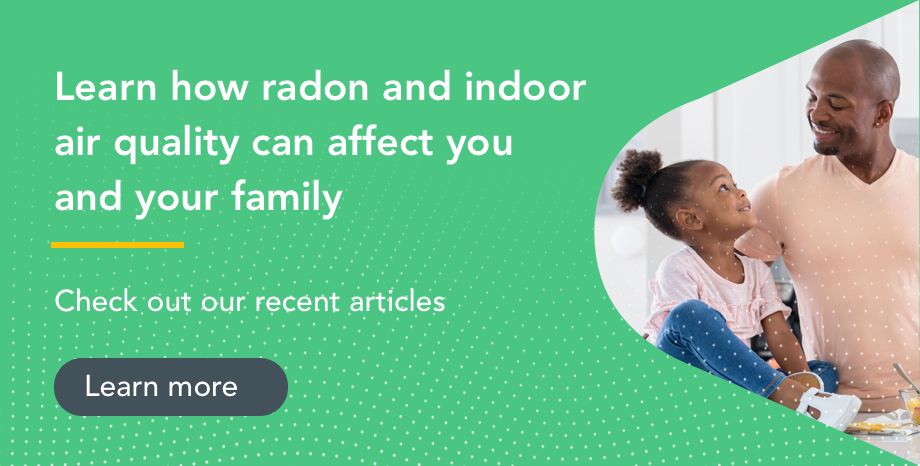 Learn how radon and indoor air quality can affect you and your family

Check out our recent articles

Learn more